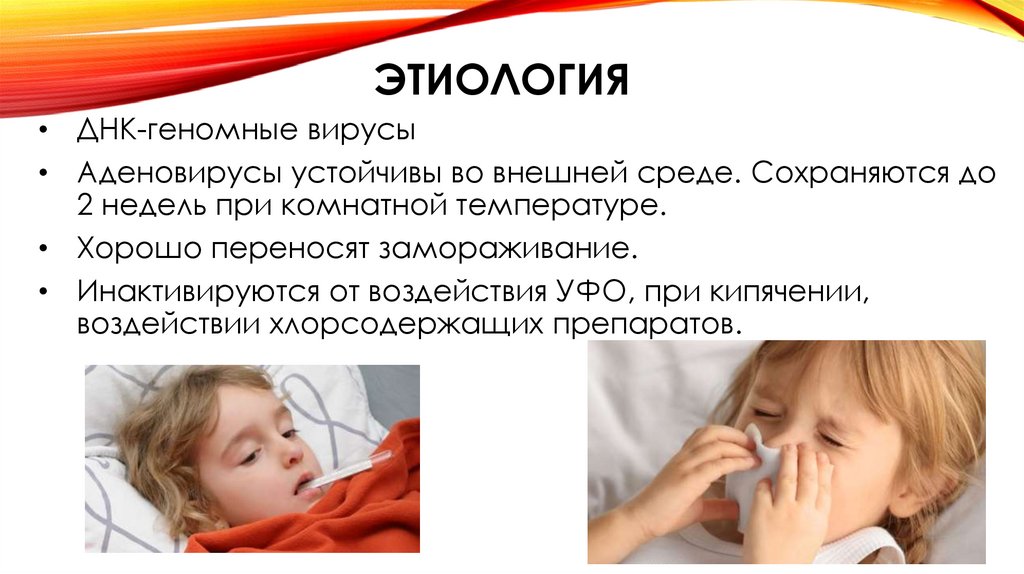 ЭТИОЛОГИЯ

• ДНК-геномные вирусы

• Аденовирусы устойчивы во внешней среде. Сохраняются до 2 недель при комнатной температуре.

• Хорошо переносят замораживание.

• Инактивируются от воздействия УФО, при кипячении, воздействии хлорсодержащих препаратов.